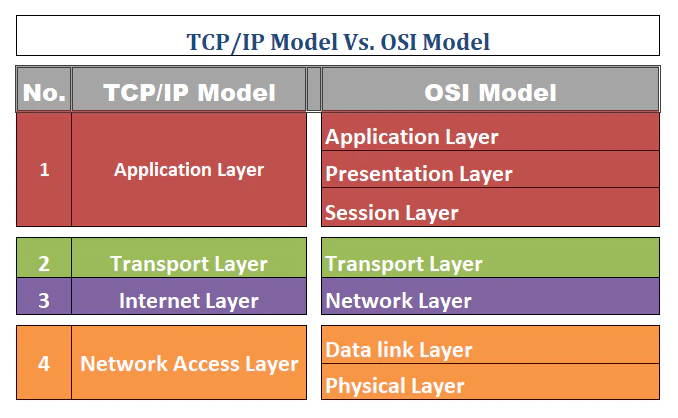 TCP/IP Model Vs. OSI Model

| No. | TCP/IP Model | OSI Model |
|---|---|---|
| 1 | Application Layer | Application Layer |
| | | Presentation Layer |
| | | Session Layer |
| 2 | Transport Layer | Transport Layer |
| 3 | Internet Layer | Network Layer |
| 4 | Network Access Layer | Data link Layer |
| | | Physical Layer |